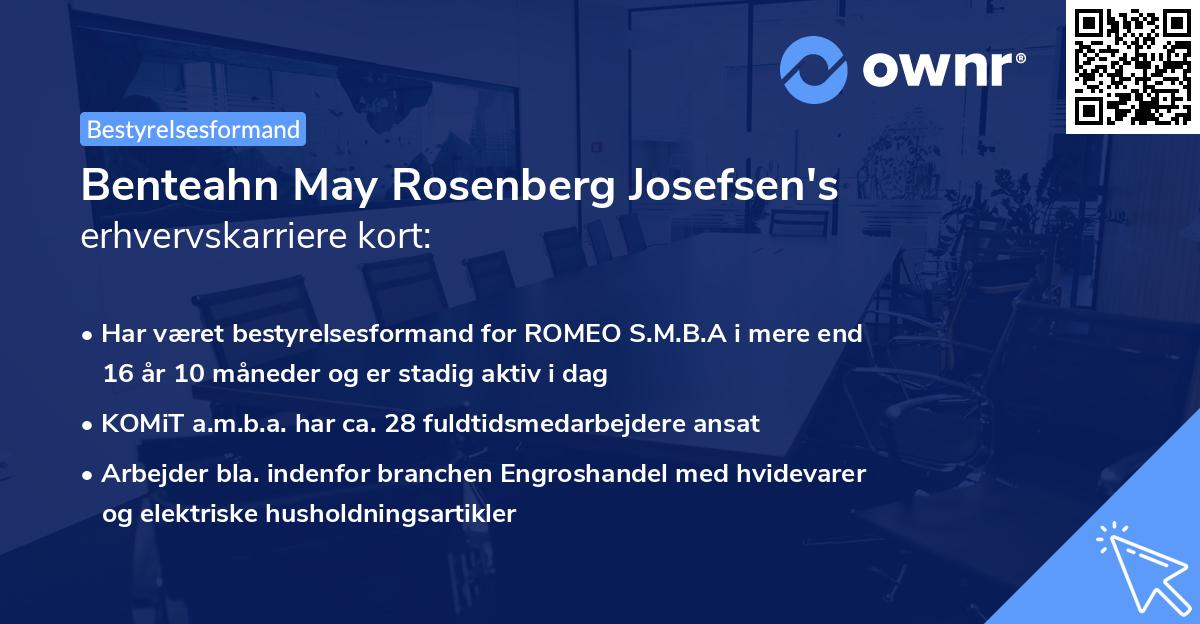 ownr®

Bestyrelsesformand

Benteahn May Rosenberg Josefsen's erhvervskarriere kort:

• Har været bestyrelsesformand for ROMEO S.M.B.A i mere end 16 år 10 måneder og er stadig aktiv i dag

• KOMiT a.m.b.a. har ca. 28 fuldtidsmedarbejdere ansat

• Arbejder bla. indenfor branchen Engroshandel med hvidevarer og elektriske husholdningsartikler